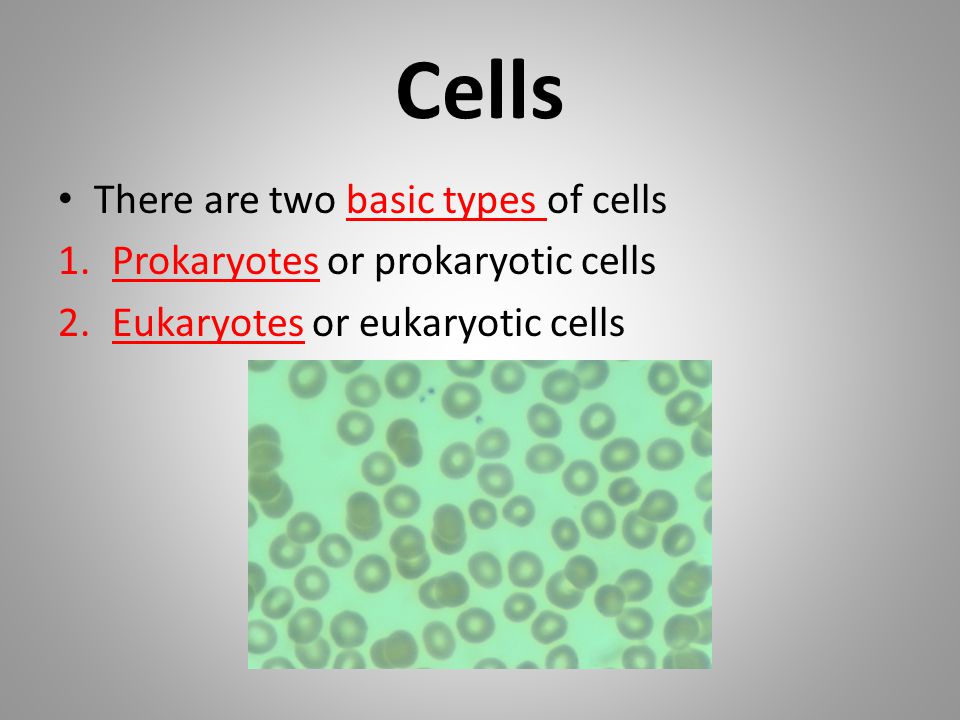 Cells

• There are two basic types of cells
1. Prokaryotes or prokaryotic cells
2. Eukaryotes or eukaryotic cells